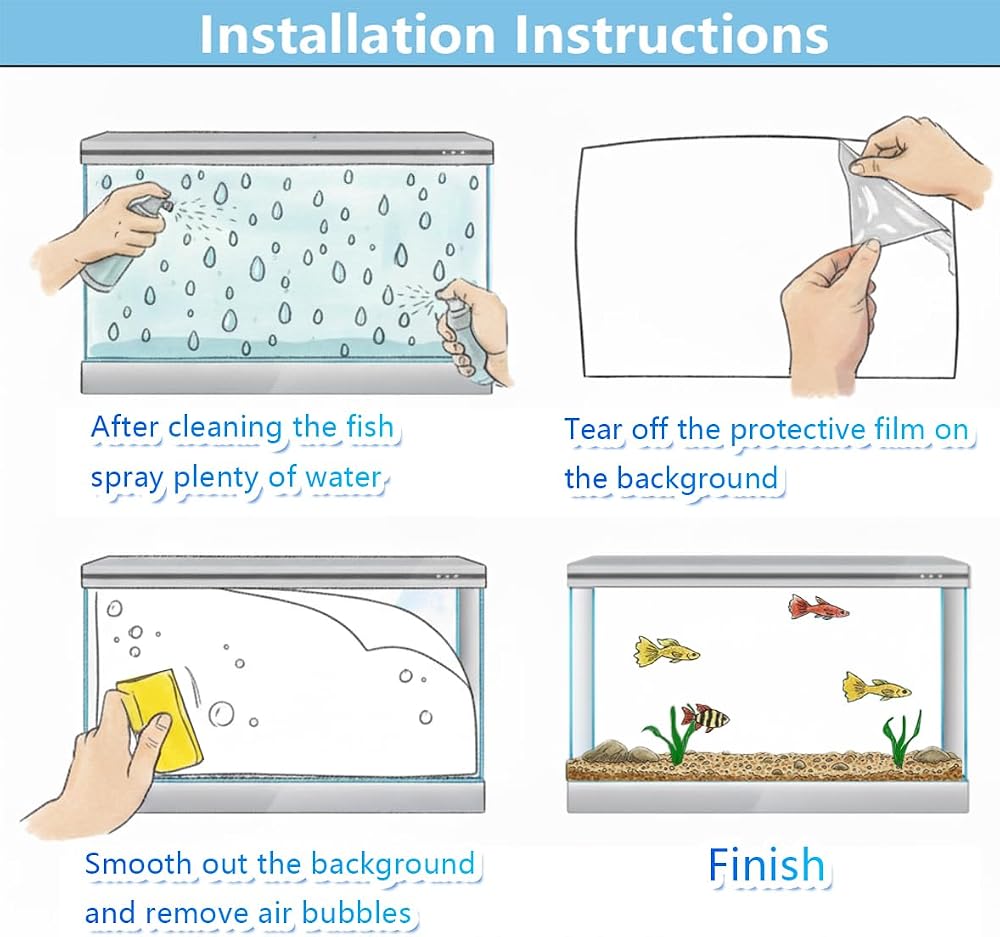 Installation Instructions

After cleaning the fish spray plenty of water

Tear off the protective film on the background

Smooth out the background and remove air bubbles

Finish